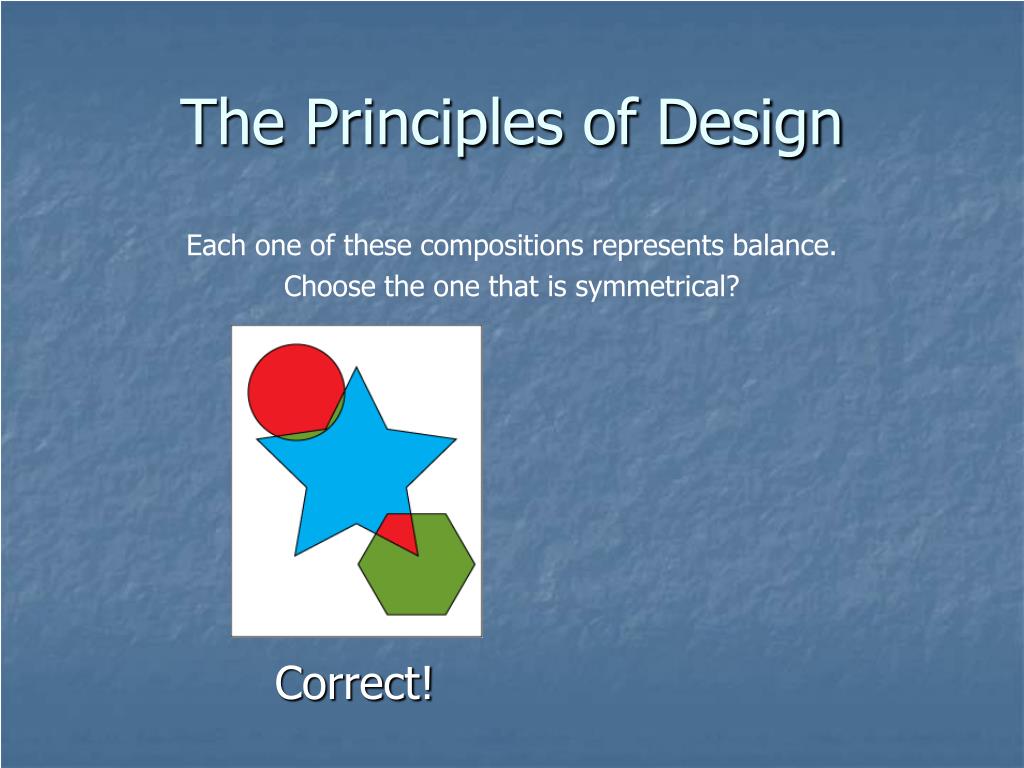 The Principles of Design

Each one of these compositions represents balance. Choose the one that is symmetrical?

Correct!